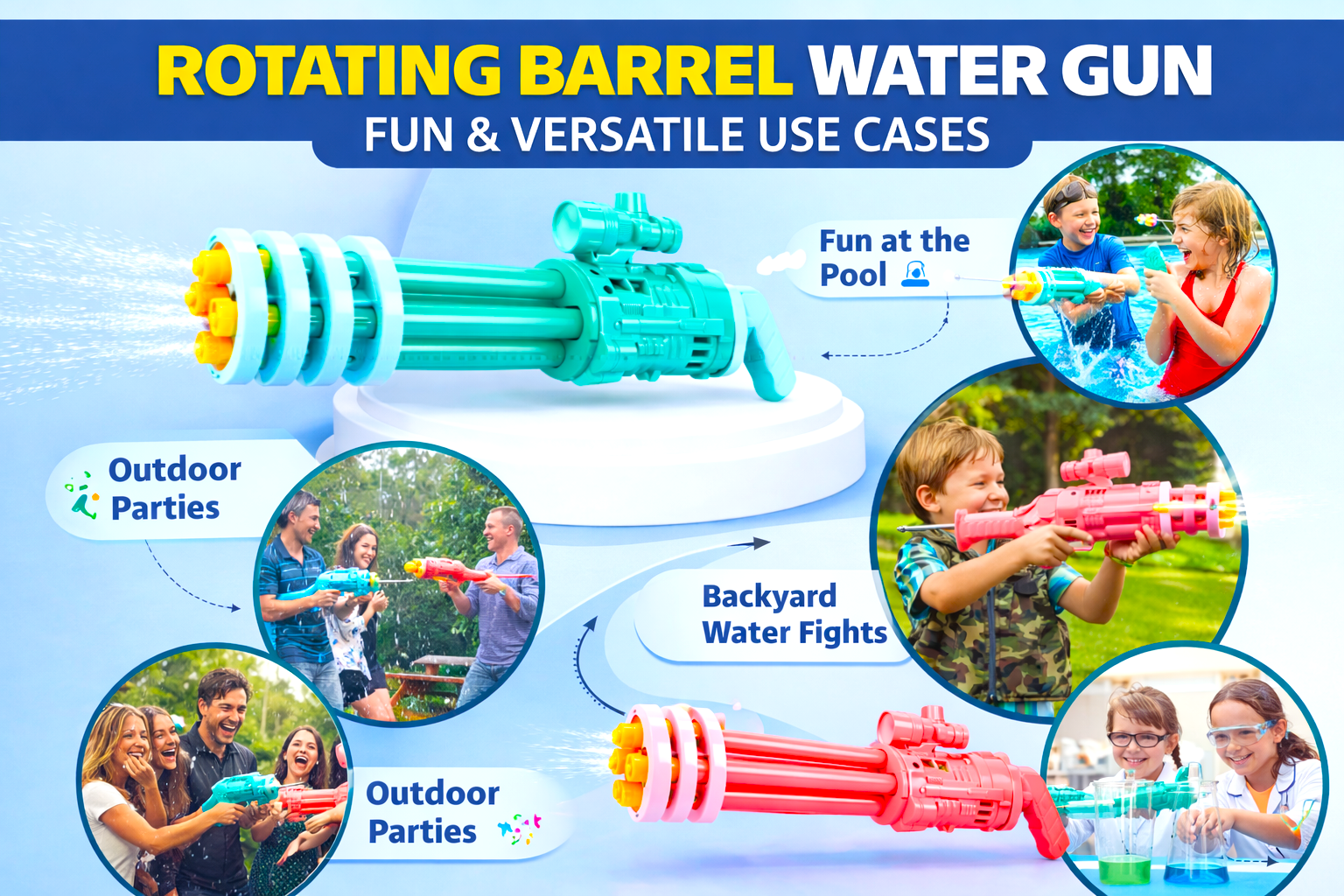 ROTATING BARREL WATER GUN
FUN & VERSATILE USE CASES

Fun at the Pool

Outdoor Parties

Backyard Water Fights

Outdoor Parties